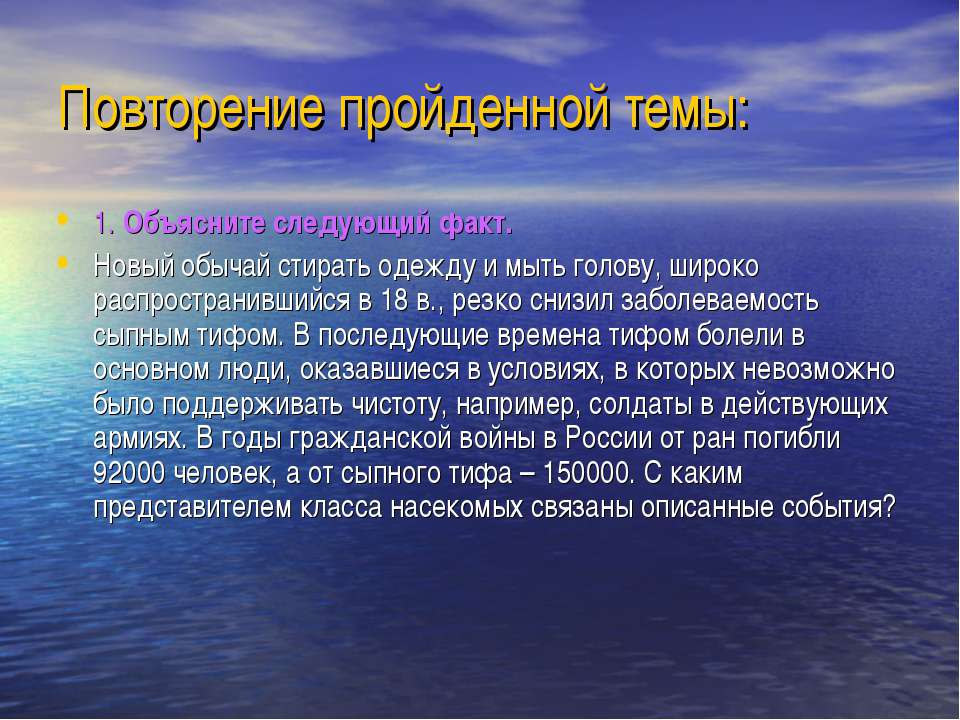 Повторение пройденной темы:

• 1. Объясните следующий факт.

• Новый обычай стирать одежду и мыть голову, широко распространившийся в 18 в., резко снизил заболеваемость сыпным тифом. В последующие времена тифом болели в основном люди, оказавшиеся в условиях, в которых невозможно было поддерживать чистоту, например, солдаты в действующих армиях. В годы гражданской войны в России от ран погибли 92000 человек, а от сыпного тифа – 150000. С каким представителем класса насекомых связаны описанные события?